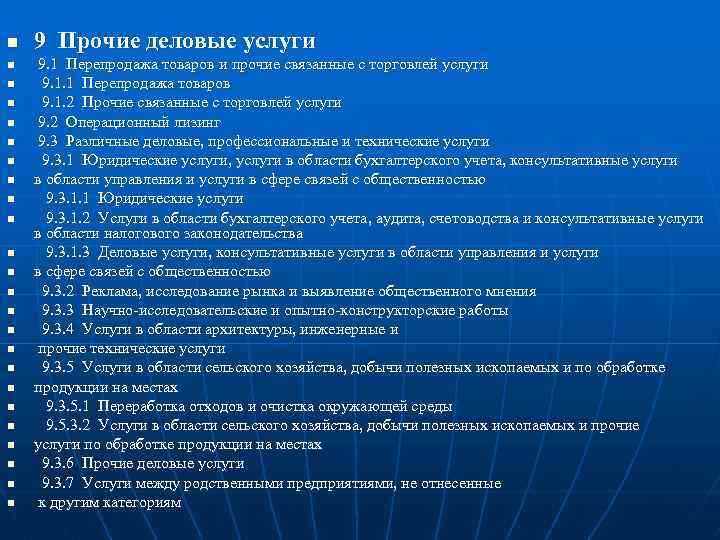 9 Прочие деловые услуги

9.1 Перепродажа товаров и прочие связанные с торговлей услуги

9.1.1 Перепродажа товаров

9.1.2 Прочие связанные с торговлей услуги

9.2 Операционный лизинг

9.3 Различные деловые, профессиональные и технические услуги

9.3.1 Юридические услуги, услуги в области бухгалтерского учета, консультативные услуги

в области управления и услуги в сфере связей с общественностью

9.3.1.1 Юридические услуги

9.3.1.2 Услуги в области бухгалтерского учета, аудита, счетоводства и консультативные услуги в области налогового законодательства

9.3.1.3 Деловые услуги, консультативные услуги в области управления и услуги

в сфере связей с общественностью

9.3.2 Реклама, исследование рынка и выявление общественного мнения

9.3.3 Научно-исследовательские и опытно-конструкторские работы

9.3.4 Услуги в области архитектуры, инженерные и

прочие технические услуги

9.3.5 Услуги в области сельского хозяйства, добычи полезных ископаемых и по обработке

продукции на местах

9.3.5.1 Переработка отходов и очистка окружающей среды

9.5.3.2 Услуги в области сельского хозяйства, добычи полезных ископаемых и прочие

услуги по обработке продукции на местах

9.3.6 Прочие деловые услуги

9.3.7 Услуги между родственными предприятиями, не отнесенные

к другим категориям